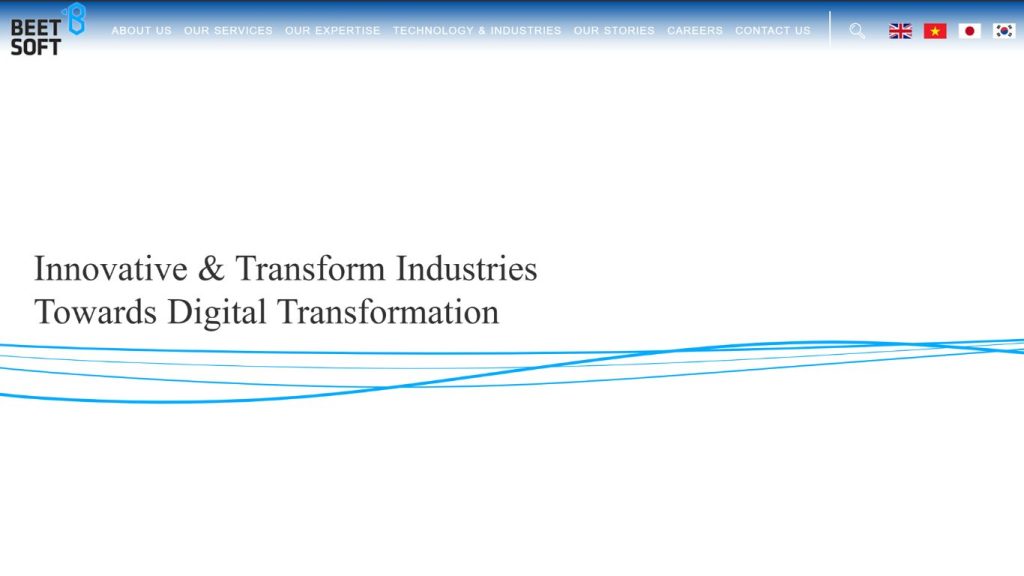 BEET SOFT

ABOUT US OUR SERVICES OUR EXPERTISE TECHNOLOGY & INDUSTRIES OUR STORIES CAREERS CONTACT US

Innovative & Transform Industries
Towards Digital Transformation